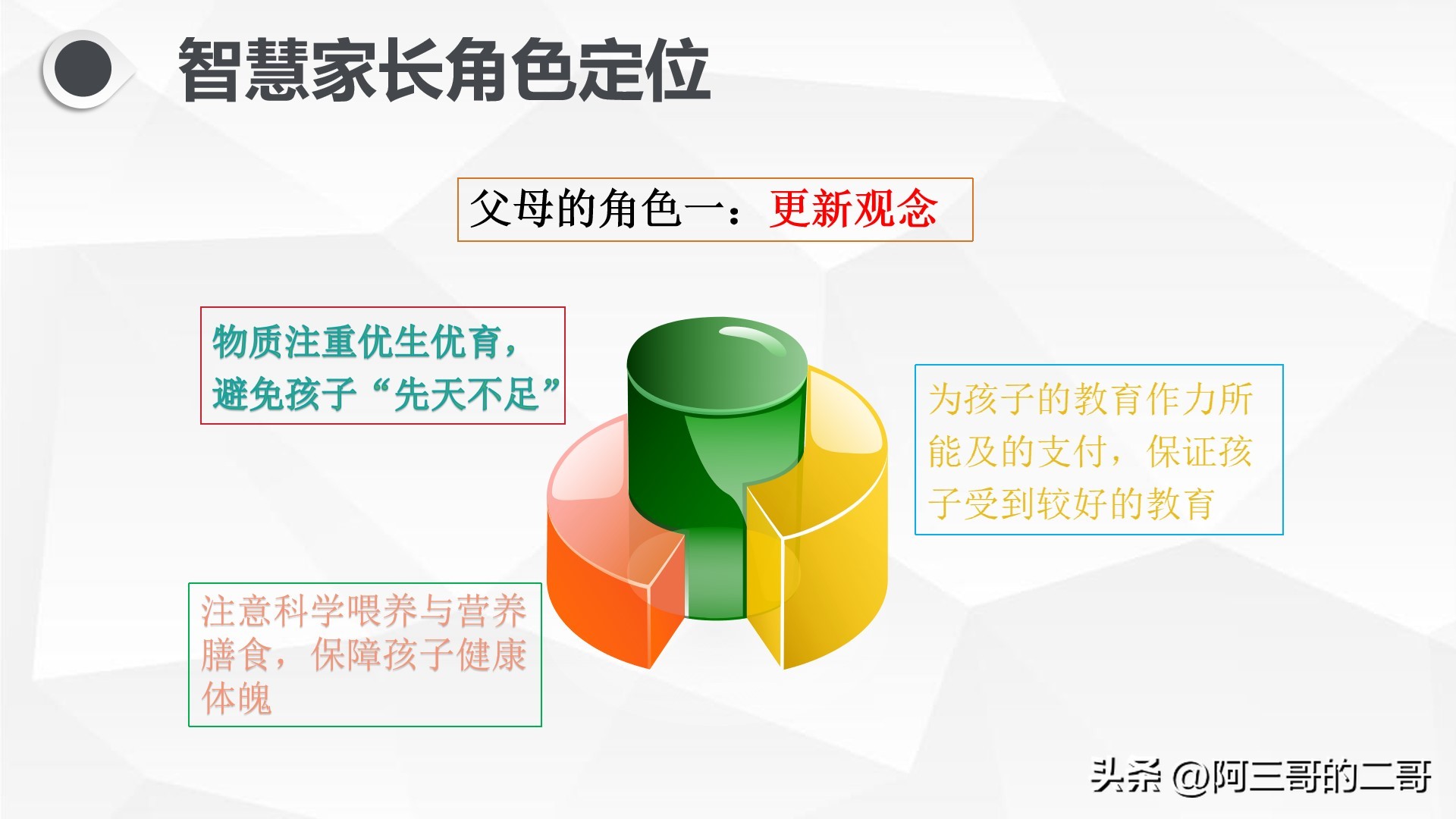 智慧家长角色定位

父母的角色一：更新观念

物质注重优生优育，避免孩子“先天不足”

为孩子的教育作力所能及的支付，保证孩子受到较好的教育

注意科学喂养与营养膳食，保障孩子健康体魄

头条 @阿三哥的二哥